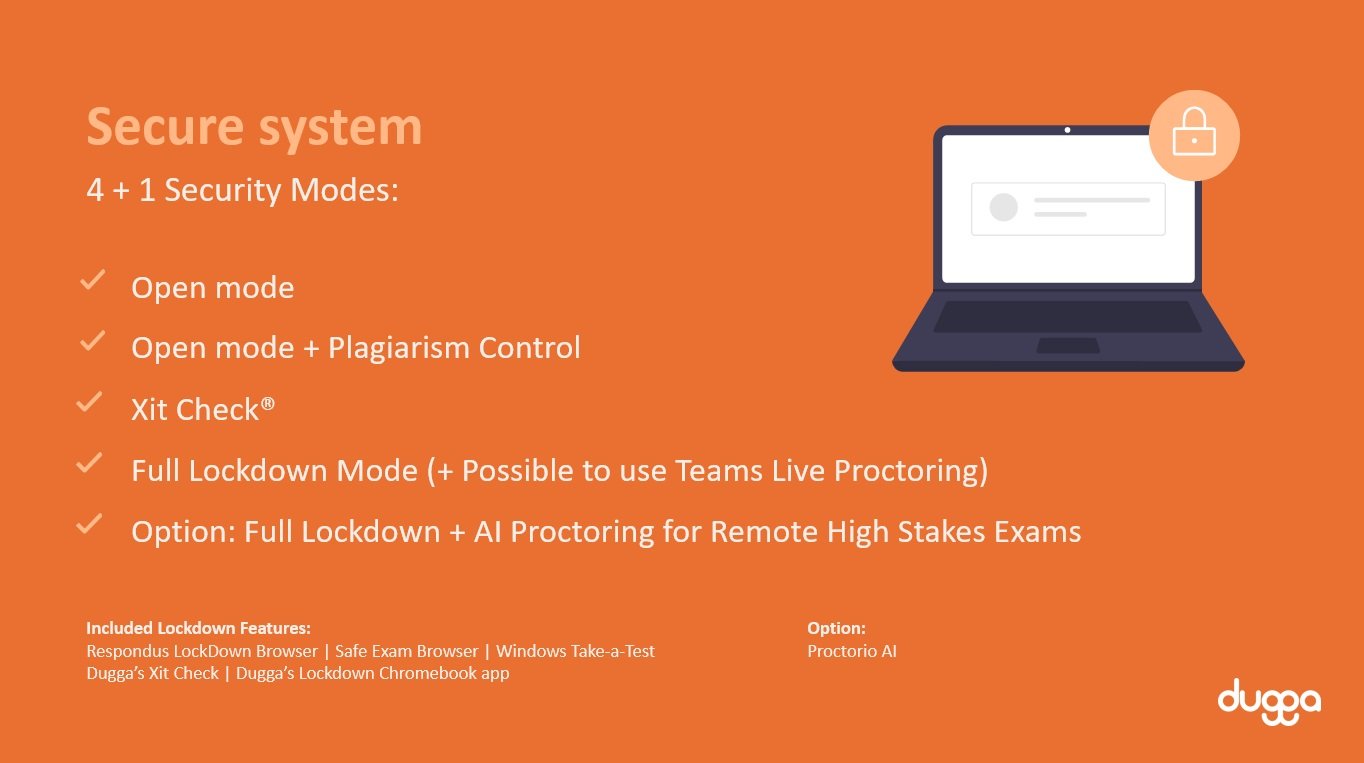 Secure system

4 + 1 Security Modes:

Open mode

Open mode + Plagiarism Control

Xit Check®

Full Lockdown Mode (+ Possible to use Teams Live Proctoring)

Option: Full Lockdown + AI Proctoring for Remote High Stakes Exams

Included Lockdown Features:
Respondus LockDown Browser | Safe Exam Browser | Windows Take-a-Test
Dugga's Xit Check | Dugga's Lockdown Chromebook app

Option:
Proctorio AI

dugga